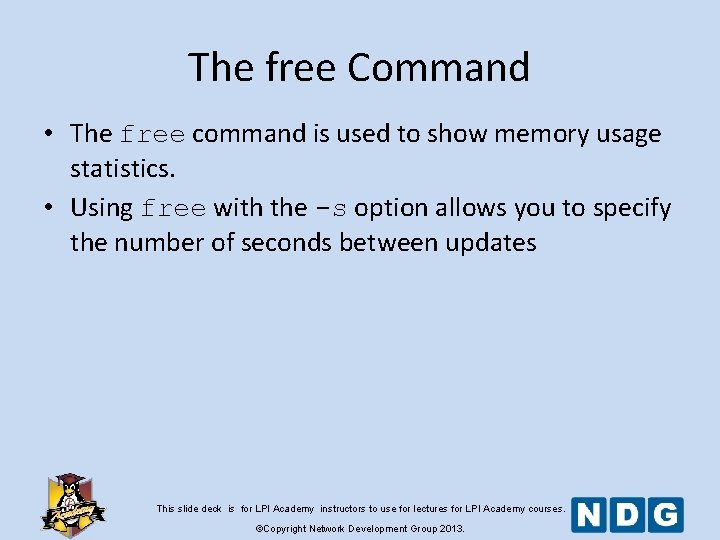 The free Command

• The free command is used to show memory usage statistics.
• Using free with the -s option allows you to specify the number of seconds between updates

Academy

This slide deck is for LPI Academy instructors to use for lectures for LPI Academy courses.
©Copyright Network Development Group 2013.

NDG